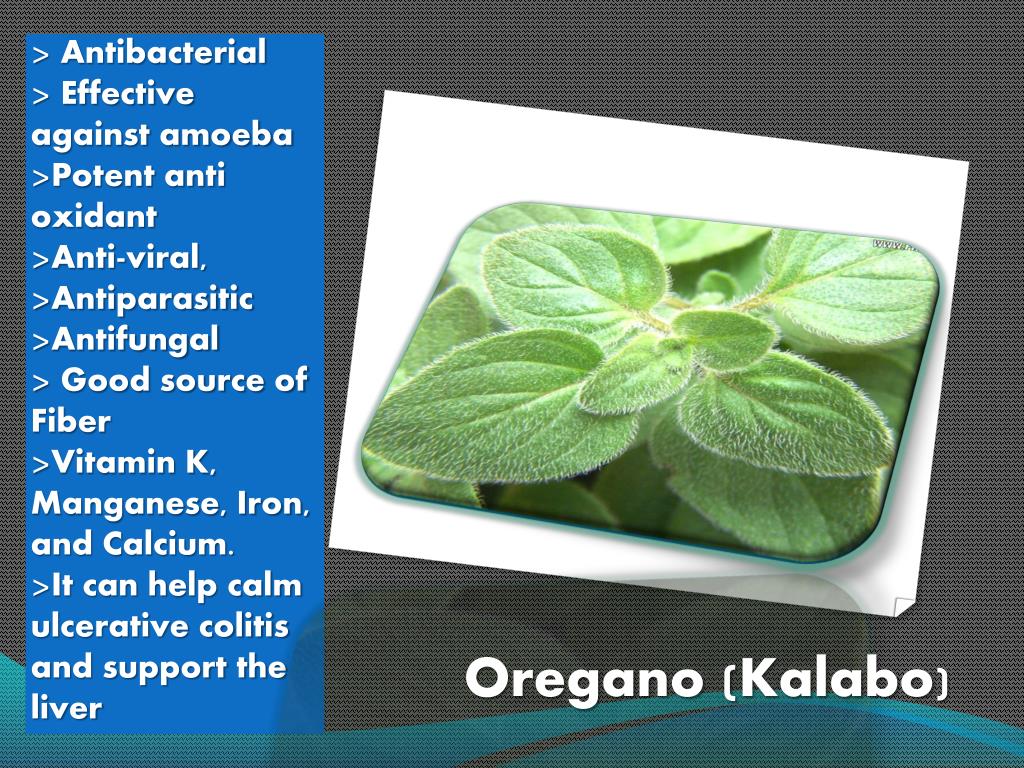 > Antibacterial
> Effective against amoeba
>Potent anti oxidant
>Anti-viral,
>Antiparasitic
>Antifungal
> Good source of Fiber
>Vitamin K, Manganese, Iron, and Calcium.
>It can help calm ulcerative colitis and support the liver

Oregano (Kalabo)